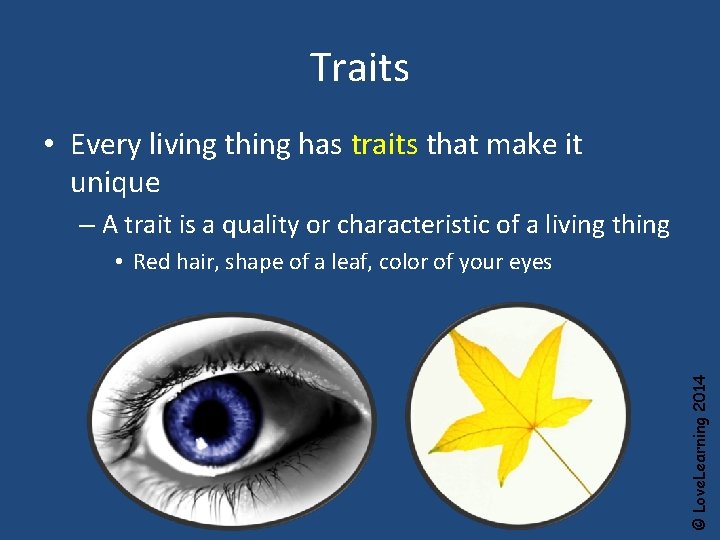 Traits

• Every living thing has traits that make it unique

– A trait is a quality or characteristic of a living thing

• Red hair, shape of a leaf, color of your eyes

@ LoveLearning 2014